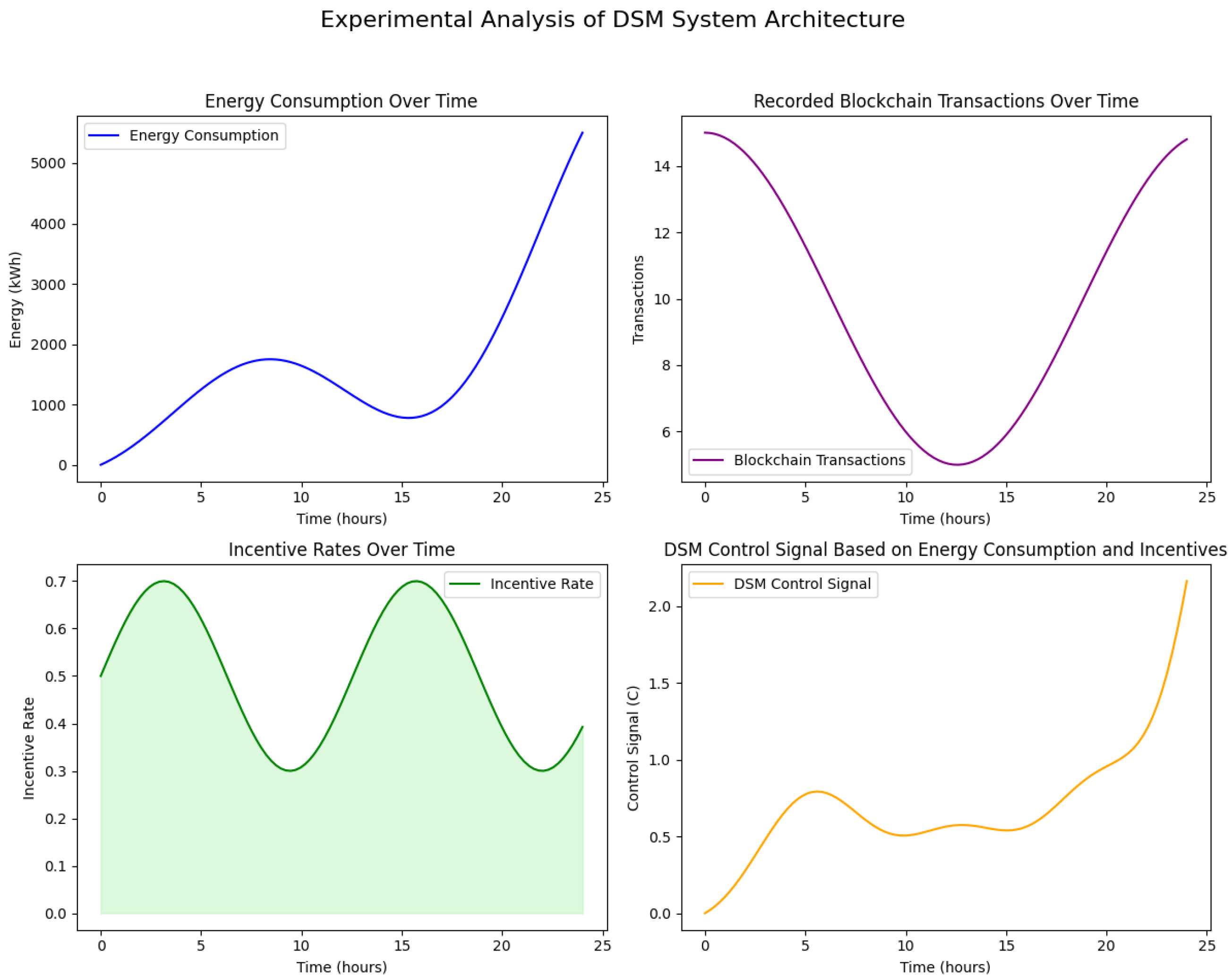 Experimental Analysis of DSM System Architecture

Energy Consumption Over Time

Energy Consumption

Energy (kWh)

5000
4000
3000
2000
1000
0

0 5 10 15 20 25

Time (hours)

Recorded Blockchain Transactions Over Time

Transactions

14
12
10
8
6

Blockchain Transactions

0 5 10 15 20 25

Time (hours)

Incentive Rates Over Time

Incentive Rate

Incentive Rate

0.7
0.6
0.5
0.4
0.3
0.2
0.1
0.0

0 5 10 15 20 25

Time (hours)

DSM Control Signal Based on Energy Consumption and Incentives

DSM Control Signal

Control Signal (C)

2.0
1.5
1.0
0.5
0.0

0 5 10 15 20 25

Time (hours)